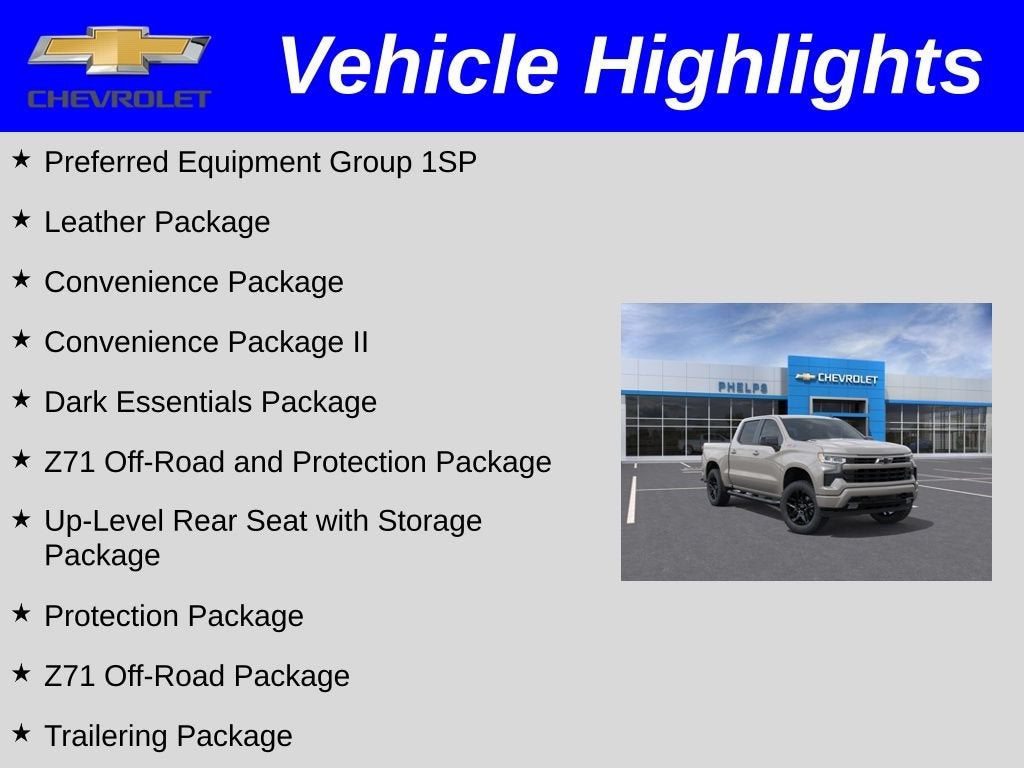 CHEVROLET

Vehicle Highlights

★ Preferred Equipment Group 1SP

★ Leather Package

★ Convenience Package

★ Convenience Package II

★ Dark Essentials Package

★ Z71 Off-Road and Protection Package

★ Up-Level Rear Seat with Storage Package

★ Protection Package

★ Z71 Off-Road Package

★ Trailering Package

PHELPS

CHEVROLET